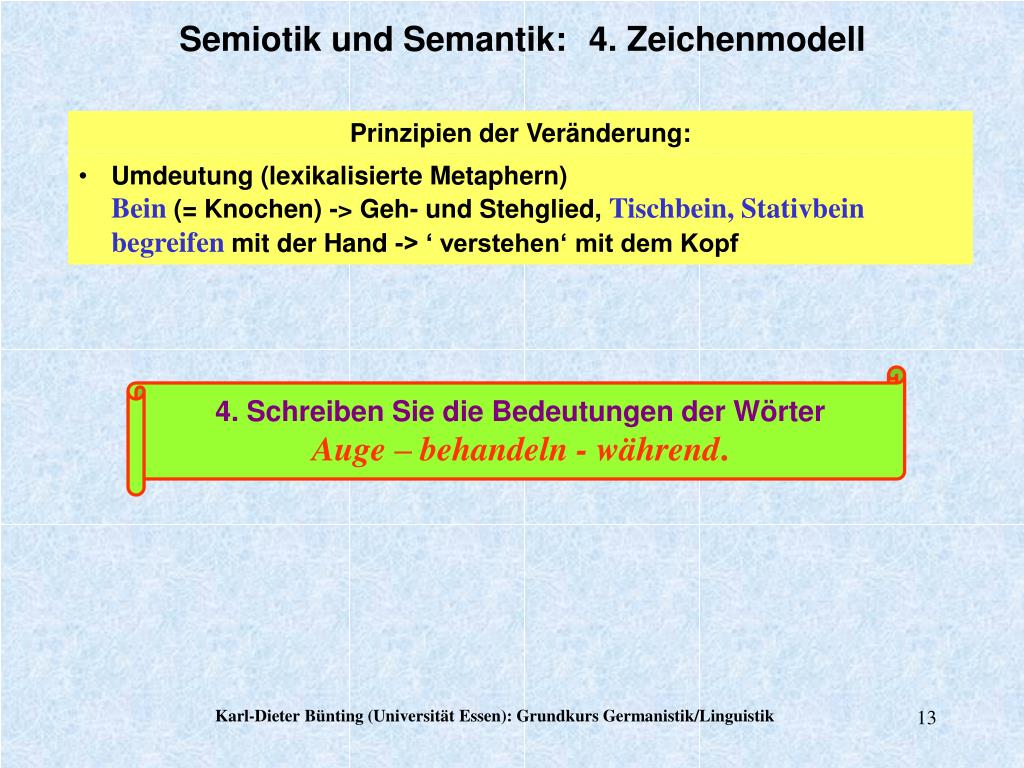 Semiotik und Semantik: 4. Zeichenmodell

Prinzipien der Veränderung:

• Umdeutung (lexikalisierte Metaphern)
Bein (= Knochen) -> Geh- und Stehglied, Tischbein, Stativbein
begreifen mit der Hand -> ‘ verstehen‘ mit dem Kopf

4. Schreiben Sie die Bedeutungen der Wörter
Auge – behandeln - während.

Karl-Dieter Bünting (Universität Essen): Grundkurs Germanistik/Linguistik

13